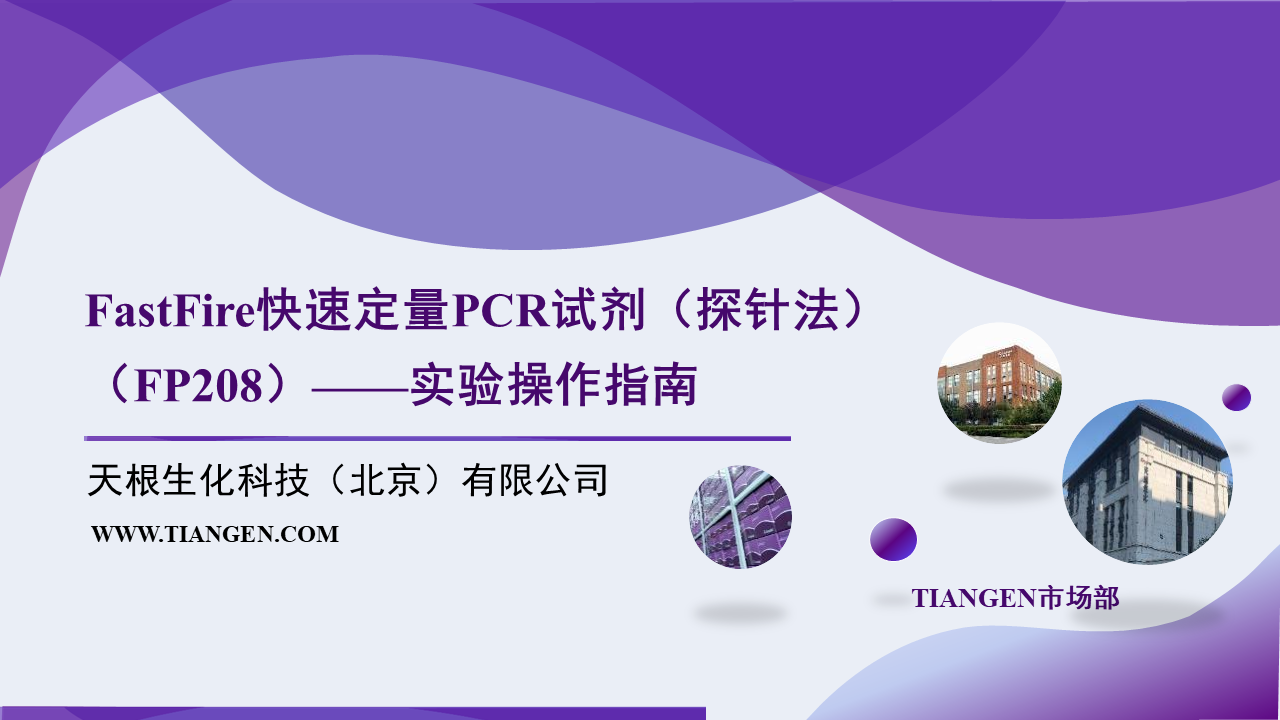 FastFire快速定量PCR试剂（探针法）（FP208）——实验操作指南

天根生化科技（北京）有限公司

WWW.TIANGEN.COM

TIANGEN市场部